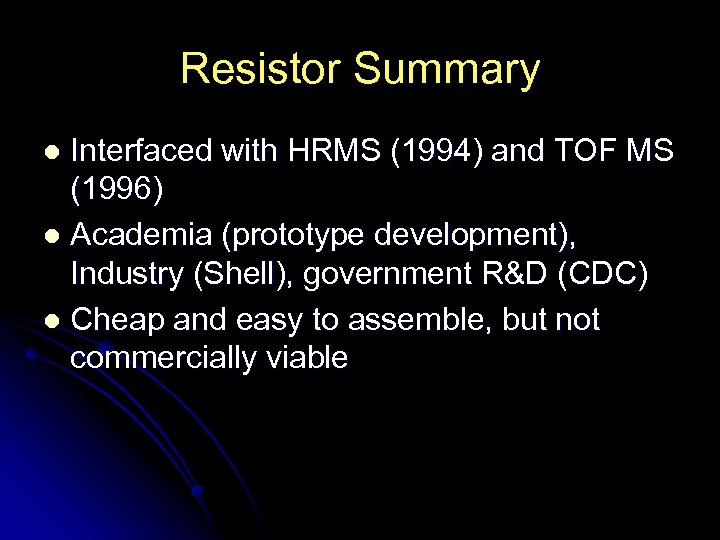 Resistor Summary

- Interfaced with HRMS (1994) and TOF MS (1996)
- Academia (prototype development), Industry (Shell), government R&D (CDC)
- Cheap and easy to assemble, but not commercially viable